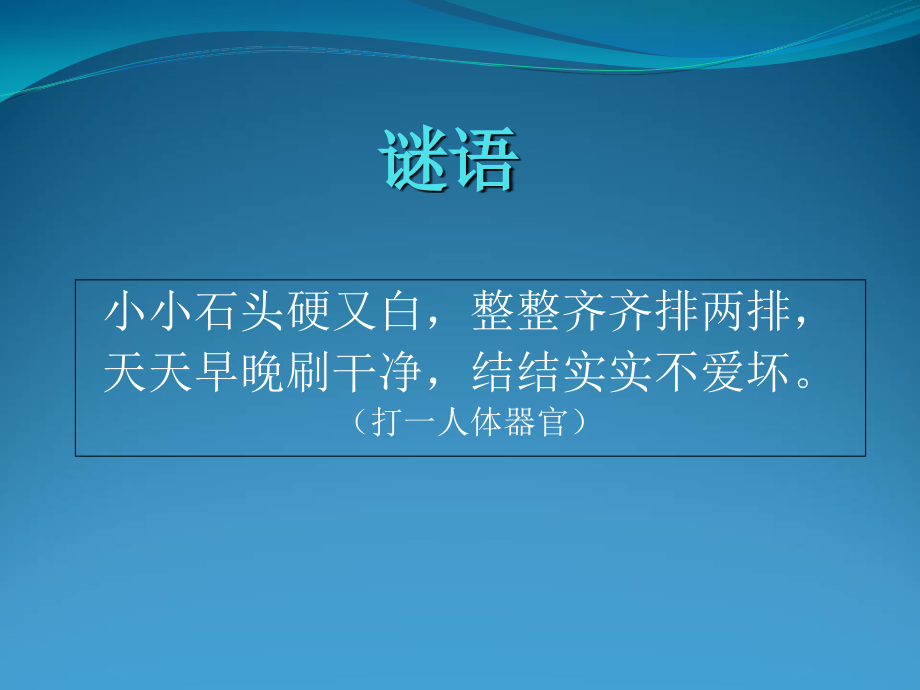 谜语

小小石头硬又白，整整齐齐排两排，天天早晚刷干净，结结实实不爱坏。
（打一人体器官）